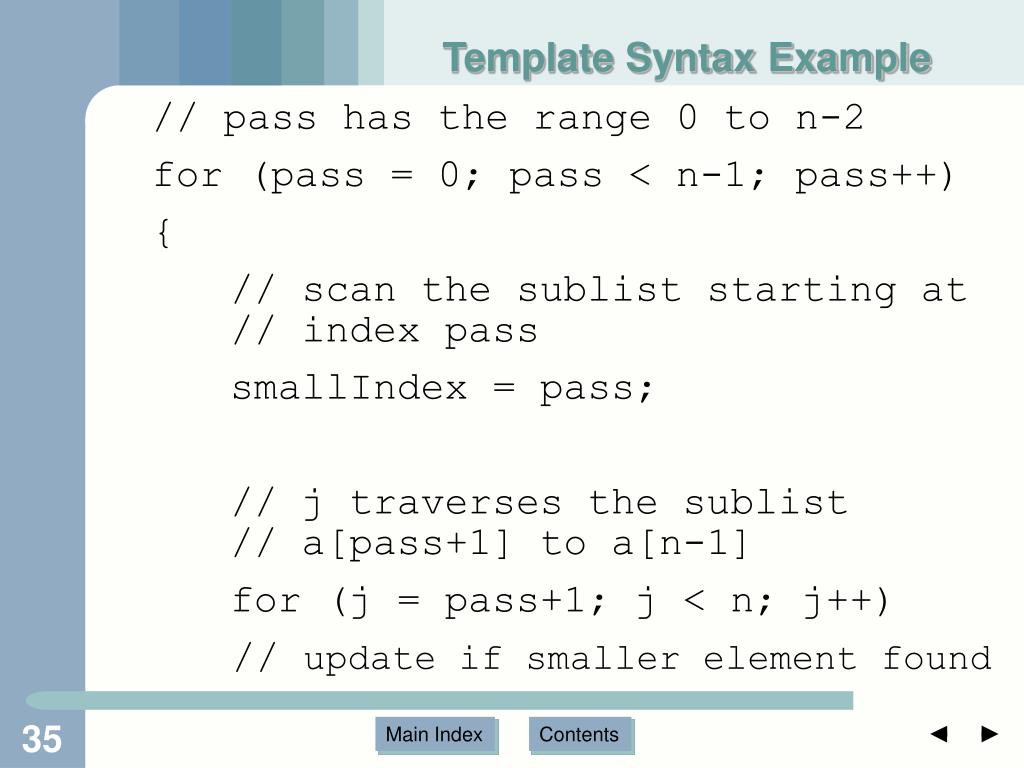 Template Syntax Example

// pass has the range 0 to n-2

for (pass = 0; pass < n-1; pass++)

{

// scan the sublist starting at
// index pass

smallIndex = pass;

// j traverses the sublist
// a[pass+1] to a[n-1]

for (j = pass+1; j < n; j++)

// update if smaller element found

35

Main Index

Contents

◄ ►